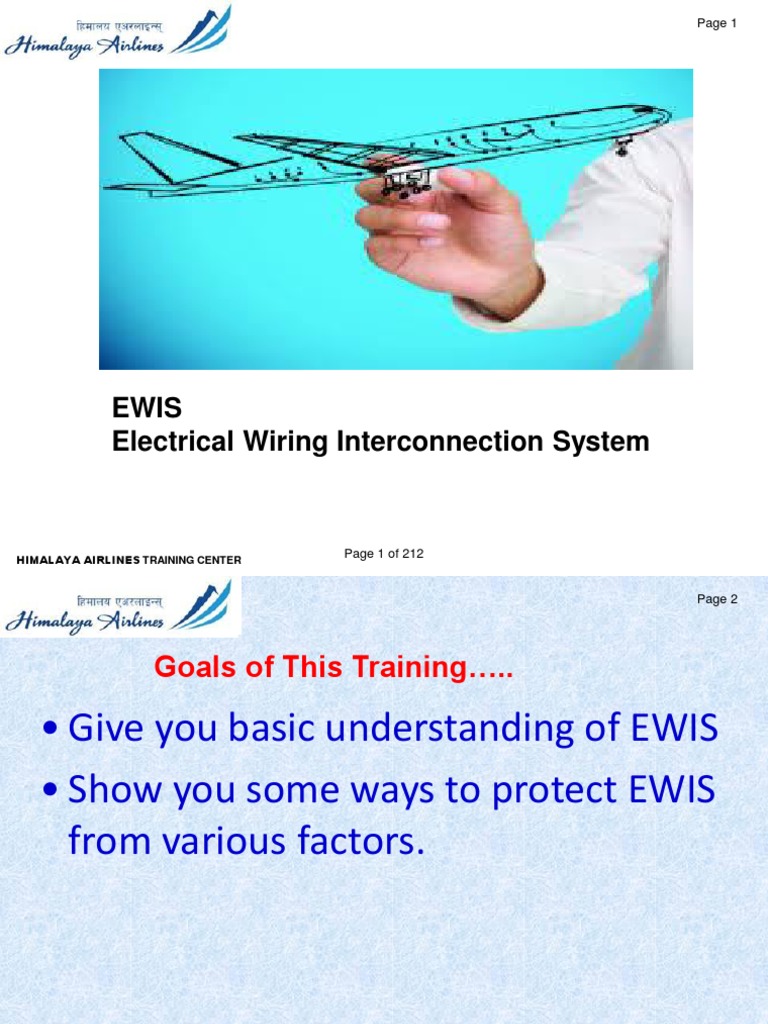 हिमालय एअरलाइन्स्
Himalaya Airlines

Page 1

EWIS
Electrical Wiring Interconnection System

HIMALAYA AIRLINES TRAINING CENTER

Page 1 of 212

हिमालय एअरलाइन्स्
Himalaya Airlines

Page 2

Goals of This Training…..

• Give you basic understanding of EWIS
• Show you some ways to protect EWIS from various factors.